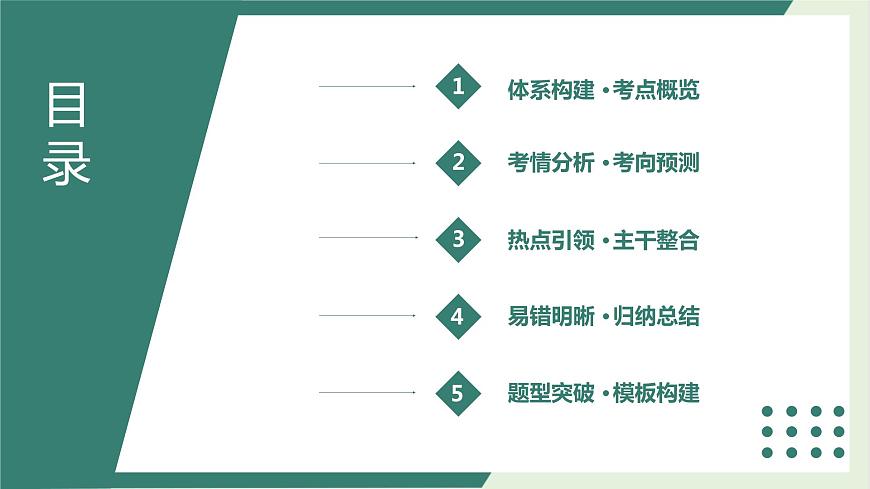 目录

1 体系构建 ·考点概览

2 考情分析 ·考向预测

3 热点引领 ·主干整合

4 易错明晰 ·归纳总结

5 题型突破 ·模板构建